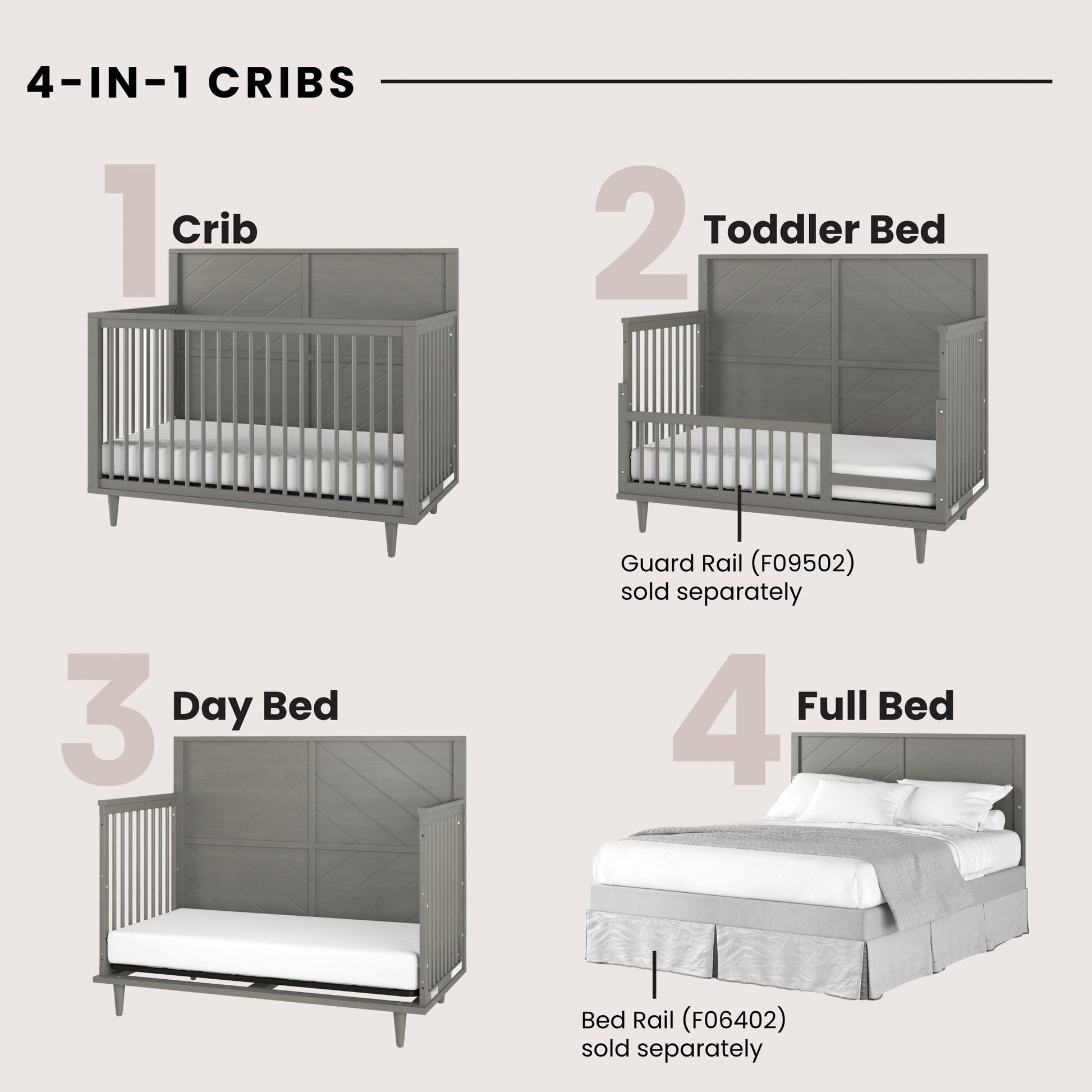 4-IN-1 CRIBS

1 Crib

2 Toddler Bed

Guard Rail (F09502) sold separately

3 Day Bed

4 Full Bed

Bed Rail (F06402) sold separately